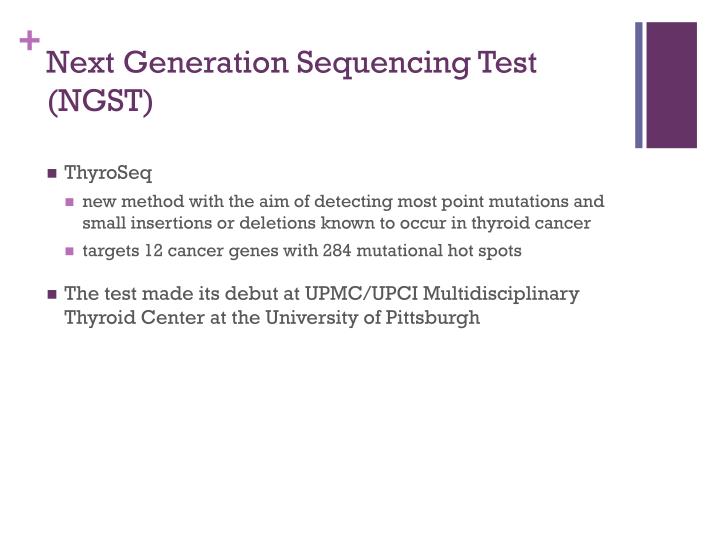 + Next Generation Sequencing Test (NGST)

- ThyroSeq
  - new method with the aim of detecting most point mutations and small insertions or deletions known to occur in thyroid cancer
  - targets 12 cancer genes with 284 mutational hot spots
- The test made its debut at UPMC/UPCI Multidisciplinary Thyroid Center at the University of Pittsburgh